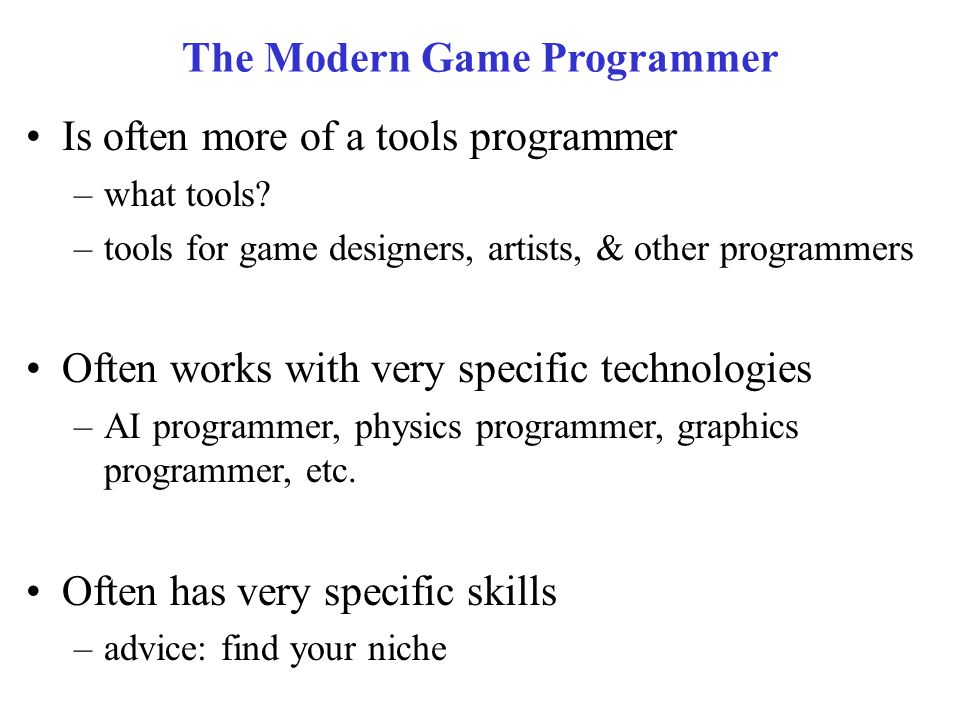 The Modern Game Programmer

• Is often more of a tools programmer
– what tools?
– tools for game designers, artists, & other programmers

• Often works with very specific technologies
– AI programmer, physics programmer, graphics programmer, etc.

• Often has very specific skills
– advice: find your niche